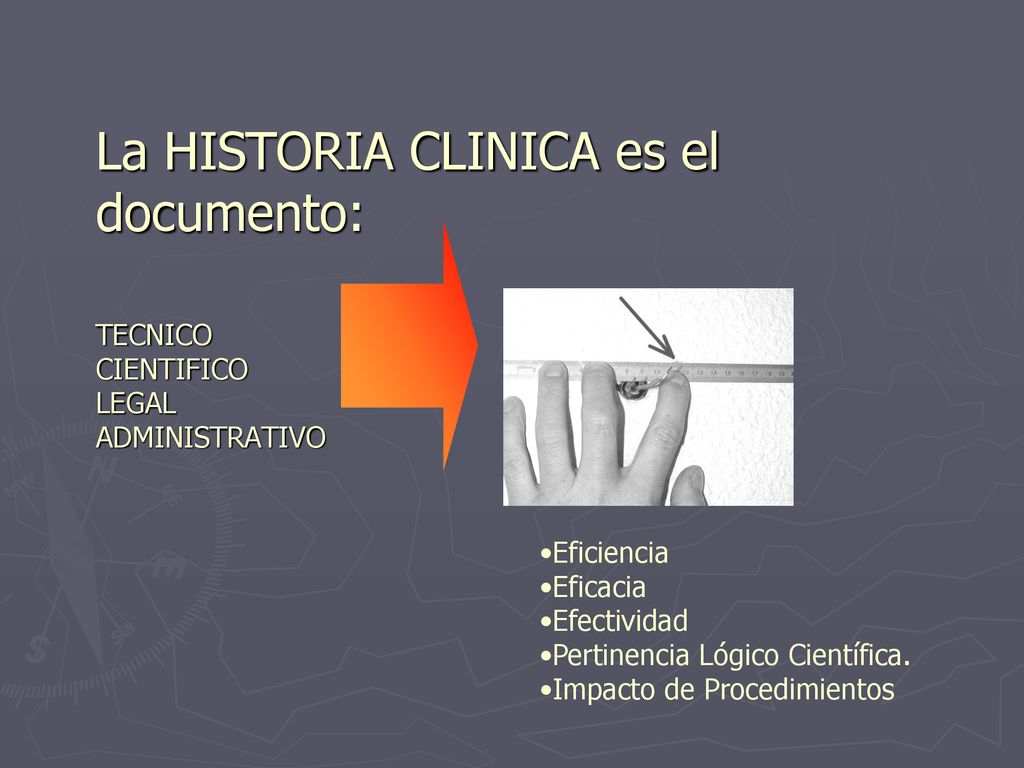 La HISTORIA CLINICA es el documento:

TECNICO
CIENTIFICO
LEGAL
ADMINISTRATIVO

•Eficiencia
•Eficacia
•Efectividad
•Pertinencia Lógico Científica.
•Impacto de Procedimientos